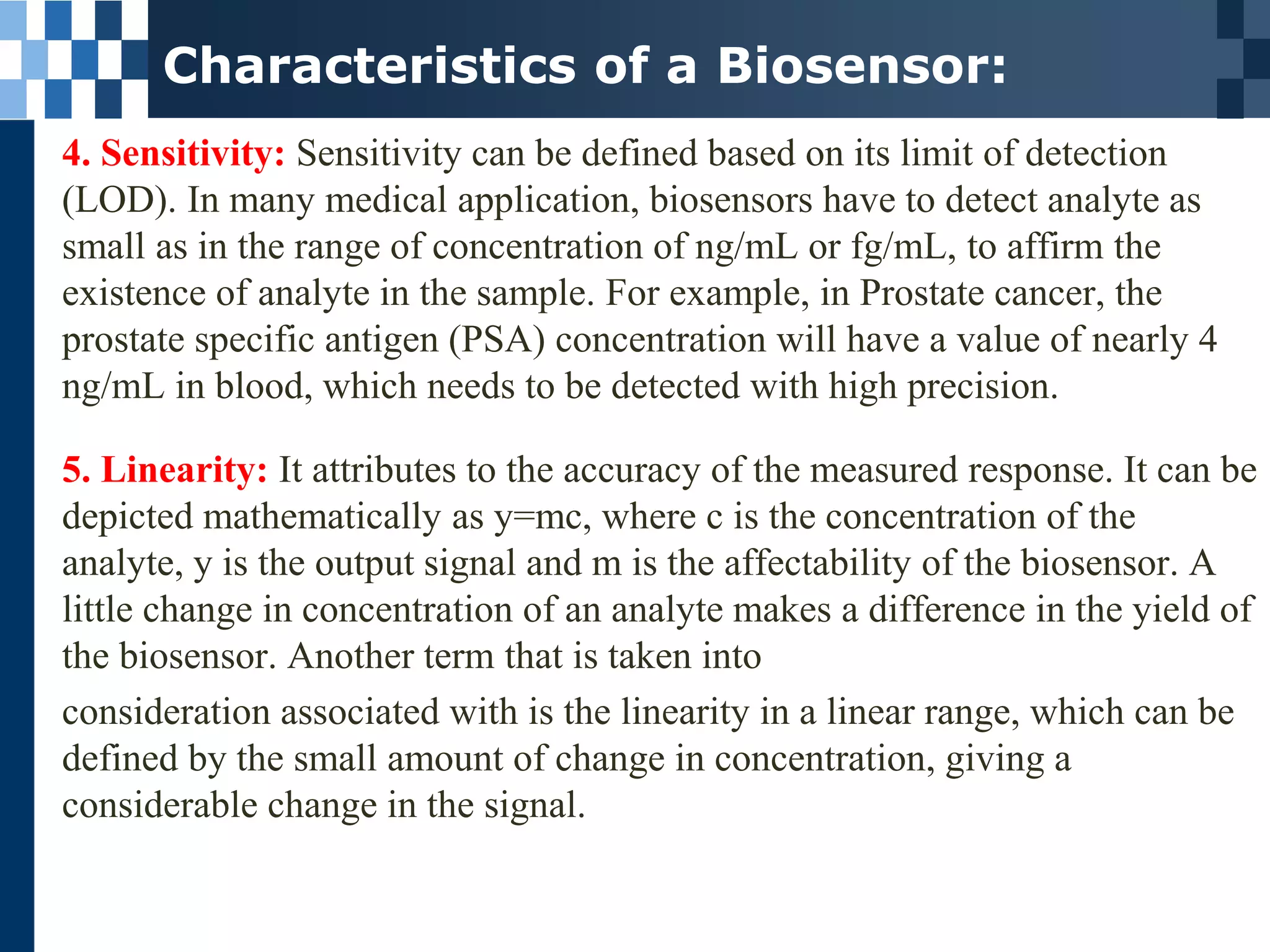 Characteristics of a Biosensor:

4. Sensitivity: Sensitivity can be defined based on its limit of detection (LOD). In many medical application, biosensors have to detect analyte as small as in the range of concentration of ng/mL or fg/mL, to affirm the existence of analyte in the sample. For example, in Prostate cancer, the prostate specific antigen (PSA) concentration will have a value of nearly 4 ng/mL in blood, which needs to be detected with high precision.

5. Linearity: It attributes to the accuracy of the measured response. It can be depicted mathematically as y=mc, where c is the concentration of the analyte, y is the output signal and m is the affectability of the biosensor. A little change in concentration of an analyte makes a difference in the yield of the biosensor. Another term that is taken into

consideration associated with is the linearity in a linear range, which can be defined by the small amount of change in concentration, giving a considerable change in the signal.